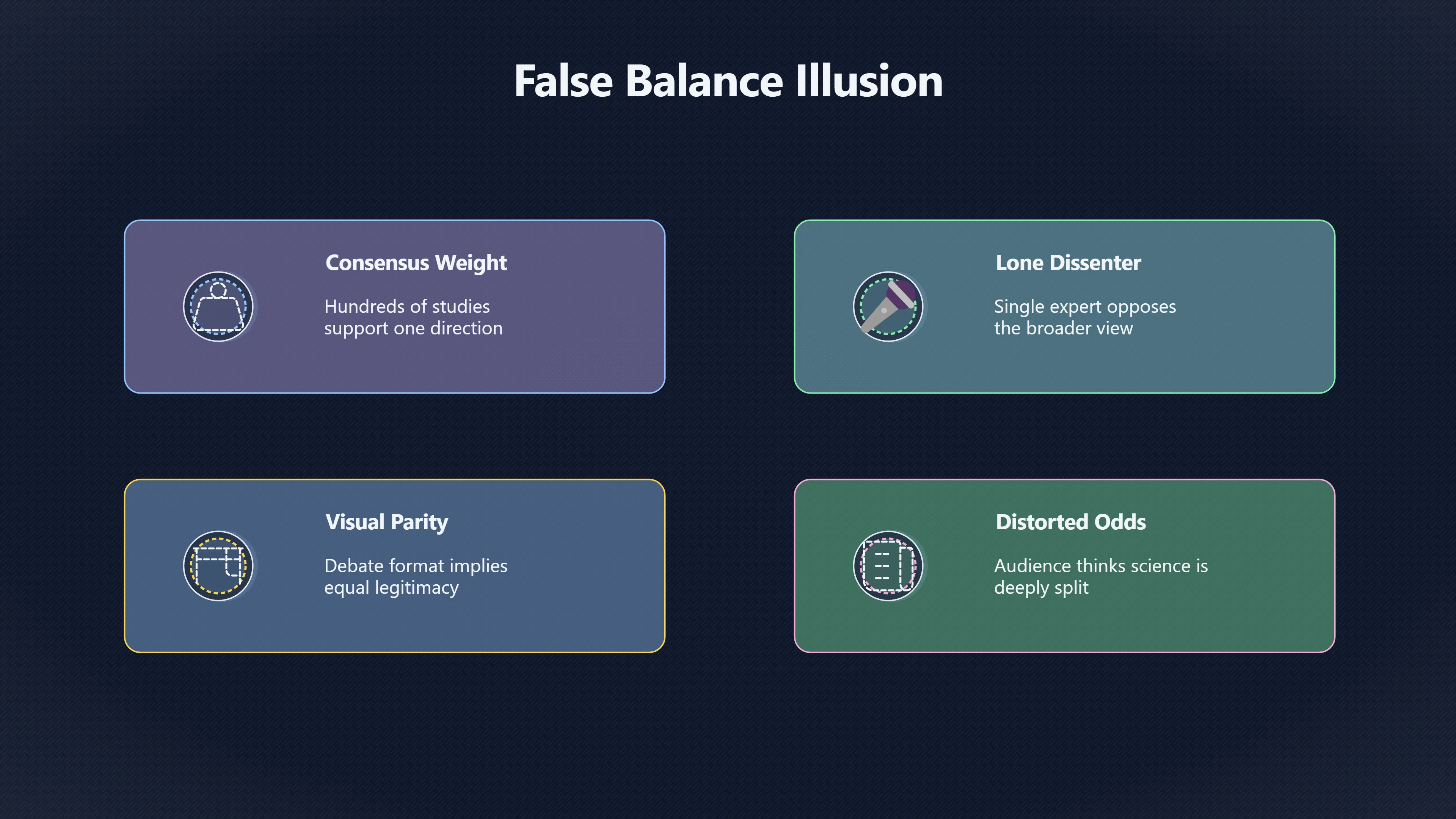 False Balance Illusion

Consensus Weight

Hundreds of studies support one direction

Lone Dissenter

Single expert opposes the broader view

Visual Parity

Debate format implies equal legitimacy

Distorted Odds

Audience thinks science is deeply split